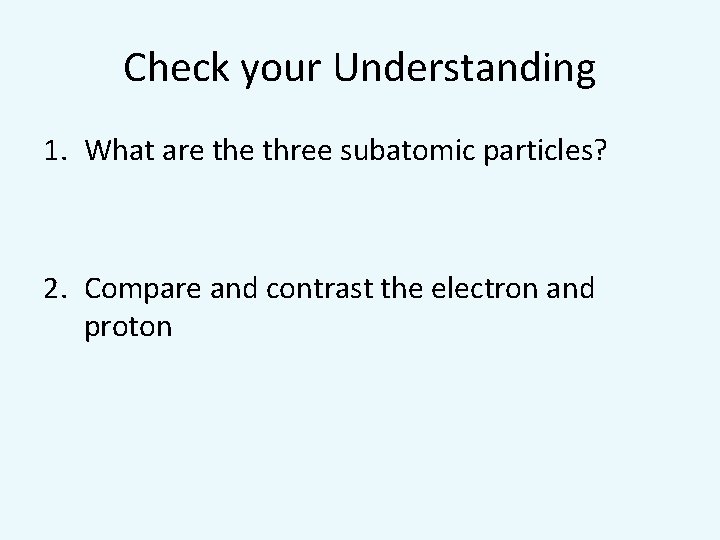 Check your Understanding

1. What are the three subatomic particles?

2. Compare and contrast the electron and proton